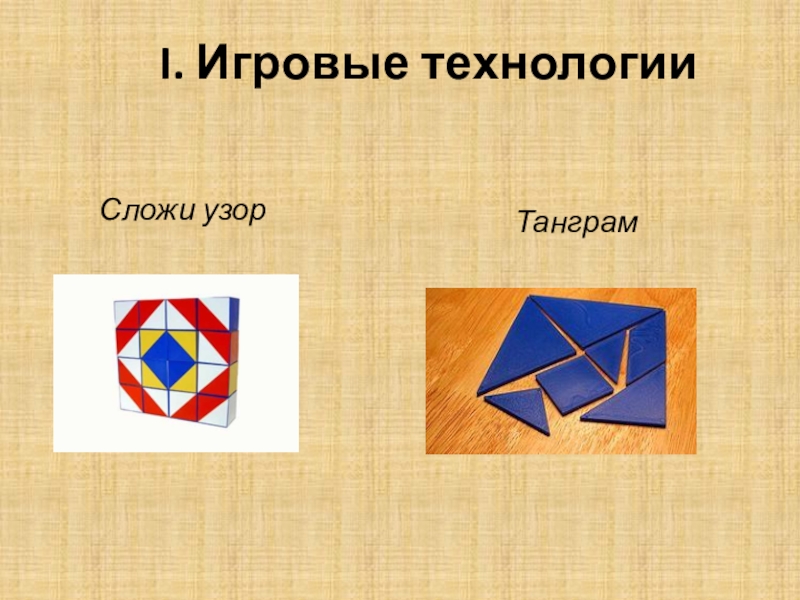 I. Игровые технологии

Сложи узор

Танграм